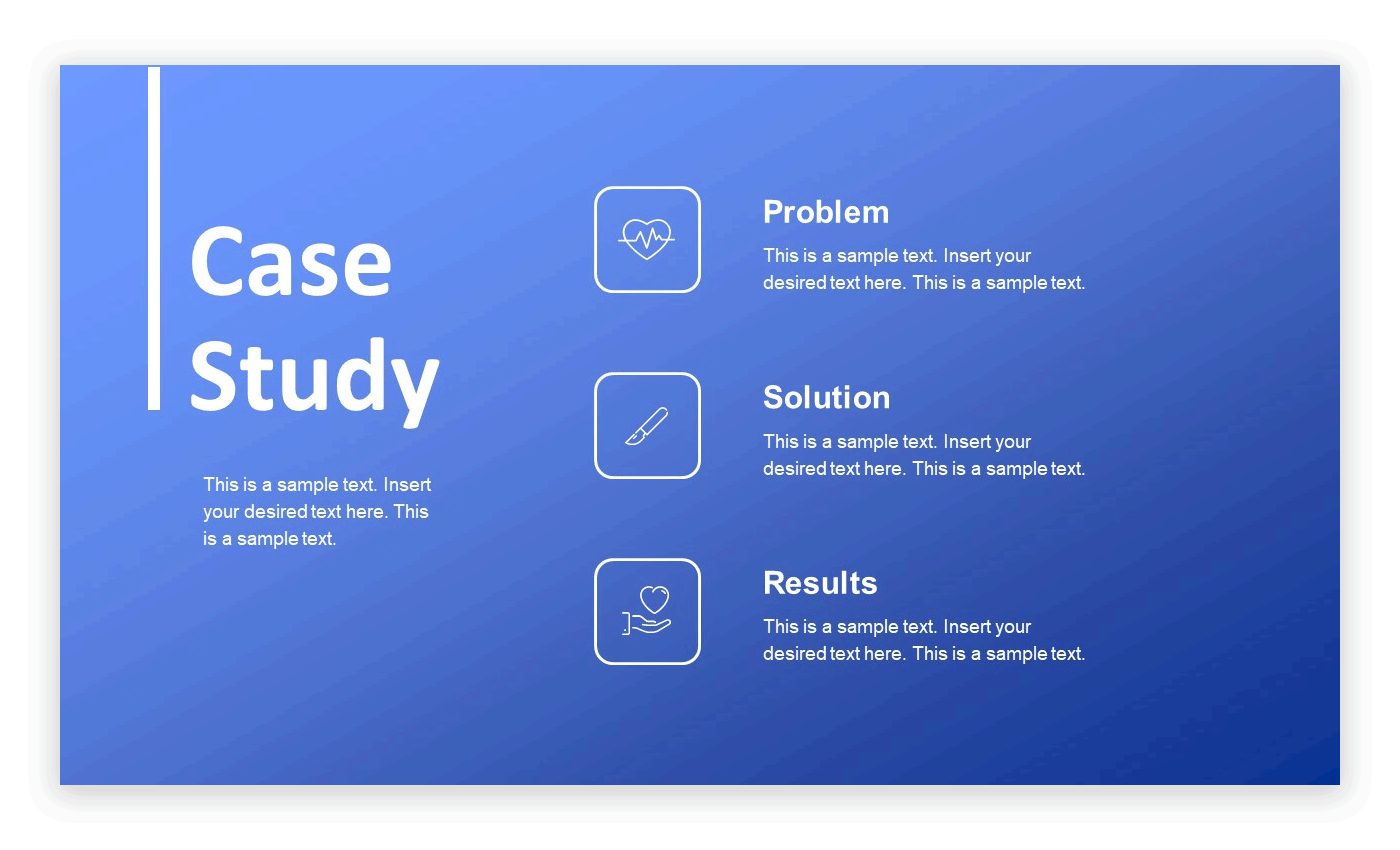 Case Study

This is a sample text. Insert your desired text here. This is a sample text.

Problem

This is a sample text. Insert your desired text here. This is a sample text.

Solution

This is a sample text. Insert your desired text here. This is a sample text.

Results

This is a sample text. Insert your desired text here. This is a sample text.